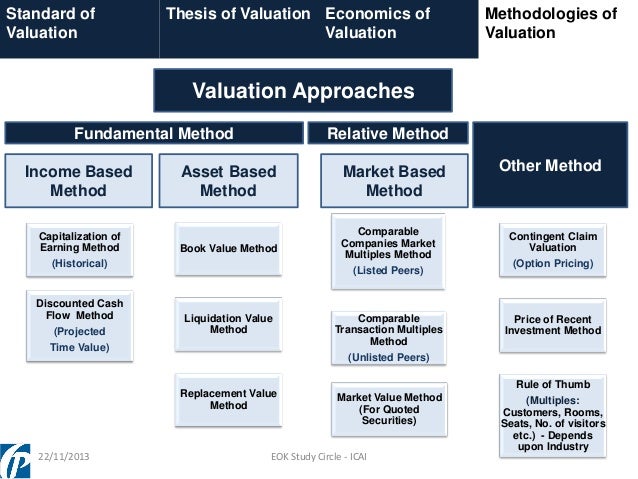 Standard of Valuation

Thesis of Valuation

Economics of Valuation

Methodologies of Valuation

Valuation Approaches

Fundamental Method

Relative Method

Income Based Method

Asset Based Method

Market Based Method

Other Method

Capitalization of Earning Method (Historical)

Discounted Cash Flow Method (Projected Time Value)

Book Value Method

Liquidation Value Method

Replacement Value Method

Comparable Companies Market Multiples Method (Listed Peers)

Comparable Transaction Multiples Method (Unlisted Peers)

Market Value Method (For Quoted Securities)

Contingent Claim Valuation (Option Pricing)

Price of Recent Investment Method

Rule of Thumb (Multiples: Customers, Rooms, Seats, No. of visitors etc.) - Depends upon Industry

22/11/2013

EOK Study Circle - ICAI